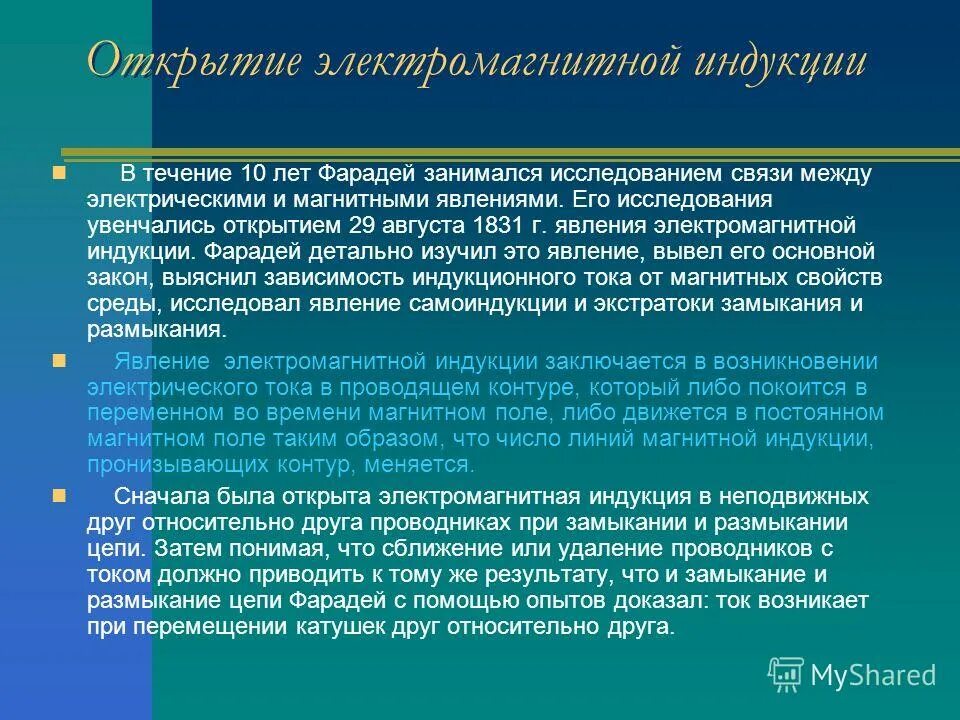 Открытие электромагнитной индукции

В течение 10 лет Фарадей занимался исследованием связи между электрическими и магнитными явлениями. Его исследования увенчались открытием 29 августа 1831 г. явления электромагнитной индукции. Фарадей детально изучил это явление, вывел его основной закон, выяснил зависимость индукционного тока от магнитных свойств среды, исследовал явление самоиндукции и экстратоки замыкания и размыкания.

Явление электромагнитной индукции заключается в возникновении электрического тока в проводящем контуре, который либо покоится в переменном во времени магнитном поле, либо движется в постоянном магнитном поле таким образом, что число линий магнитной индукции, пронизывающих контур, меняется.

Сначала была открыта электромагнитная индукция в неподвижных друг относительно друга проводниках при замыкании и размыкании цепи. Затем понимая, что сближение или удаление проводников с током должно приводить к тому же результату, что и замыкание и размыкание цепи Фарадей с помощью опытов доказал: ток возникает при перемещении катушек друг относительно друга.

MyShared